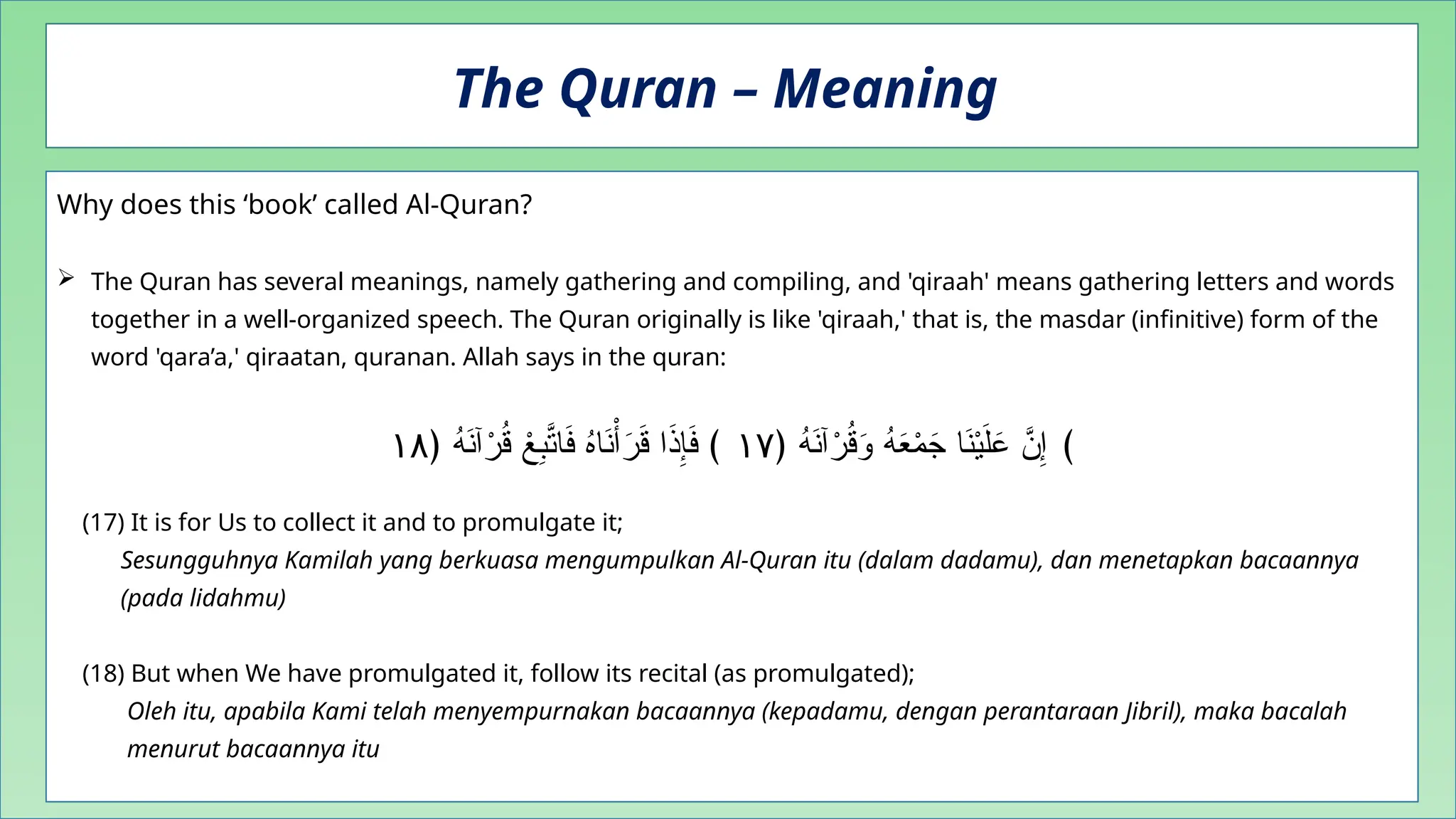 The Quran – Meaning

Why does this ‘book’ called Al-Quran?

➢ The Quran has several meanings, namely gathering and compiling, and 'qiraah' means gathering letters and words together in a well-organized speech. The Quran originally is like 'qiraah,' that is, the masdar (infinitive) form of the word 'qara’a,' qiraatan, quranan. Allah says in the quran:

( إِنَّ عَلَيْنَا جَمْعَهُ وَقُرْآنَهُ (١٧ ) فَإِذَا قَرَأْنَاهُ فَاتَّبِعْ قُرْآنَهُ (١٨

(17) It is for Us to collect it and to promulgate it;
Sesungguhnya Kamilah yang berkuasa mengumpulkan Al-Quran itu (dalam dadamu), dan menetapkan bacaannya (pada lidahmu)

(18) But when We have promulgated it, follow its recital (as promulgated);
Oleh itu, apabila Kami telah menyempurnakan bacaannya (kepadamu, dengan perantaraan Jibril), maka bacalah menurut bacaannya itu